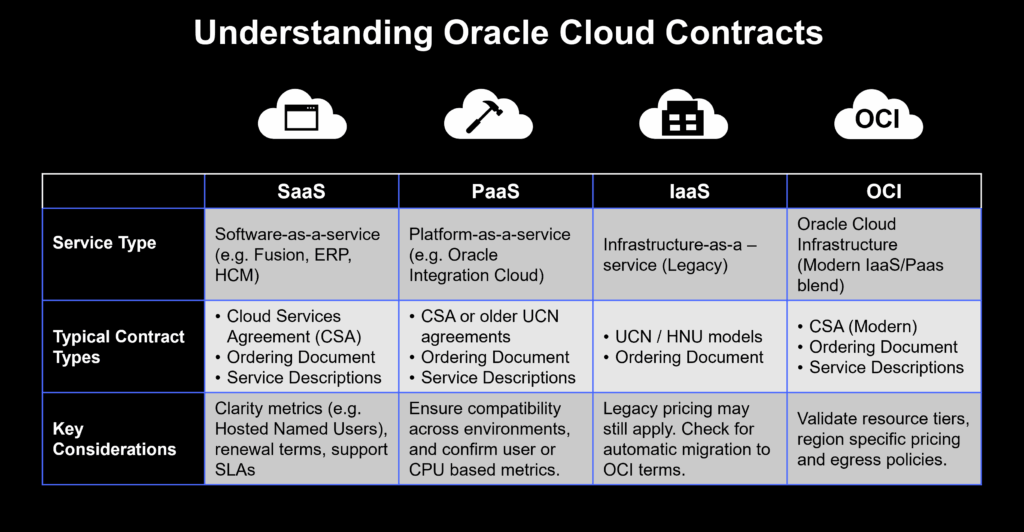 Understanding Oracle Cloud Contracts

OCI

| | SaaS | PaaS | IaaS | OCI |
|---|---|---|---|---|
| Service Type | Software-as-a-service (e.g. Fusion, ERP, HCM) | Platform-as-a-service (e.g. Oracle Integration Cloud) | Infrastructure-as-a – service (Legacy) | Oracle Cloud Infrastructure (Modern IaaS/Paas blend) |
| Typical Contract Types | • Cloud Services Agreement (CSA) • Ordering Document • Service Descriptions | • CSA or older UCN agreements • Ordering Document • Service Descriptions | • UCN / HNU models • Ordering Document | • CSA (Modern) • Ordering Document • Service Descriptions |
| Key Considerations | Clarity metrics (e.g. Hosted Named Users), renewal terms, support SLAs | Ensure compatibility across environments, and confirm user or CPU based metrics. | Legacy pricing may still apply. Check for automatic migration to OCI terms. | Validate resource tiers, region specific pricing and egress policies. |